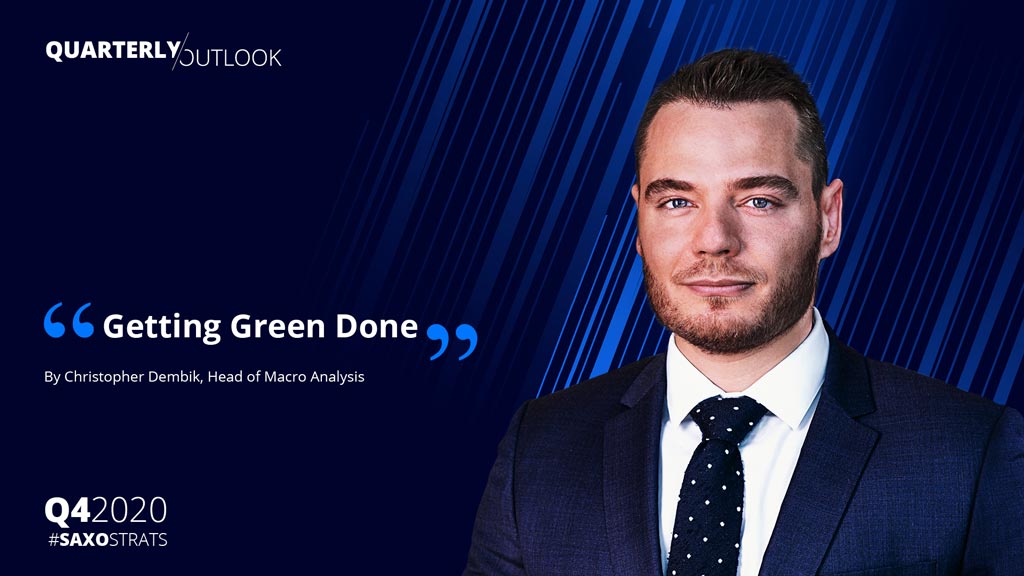 QUARTERLY/OUTLOOK

“Getting Green Done”

By Christopher Dembik, Head of Macro Analysis

Q42020
#SAXOSTRATS